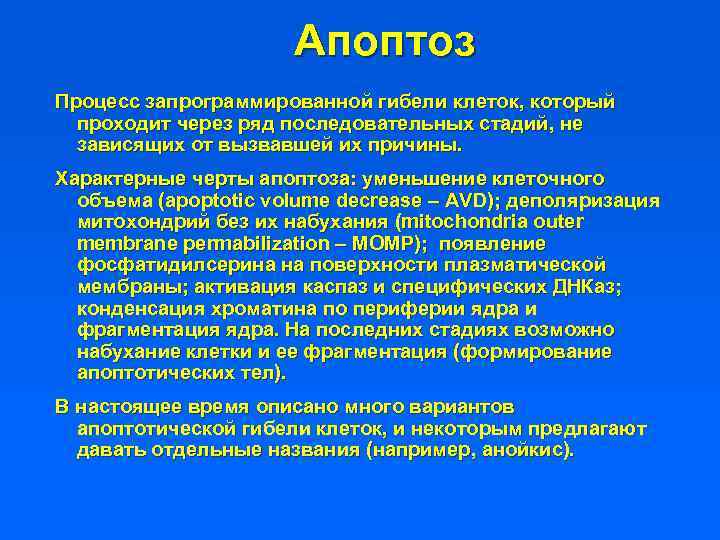 Апоптоз

Процесс запрограммированной гибели клеток, который проходит через ряд последовательных стадий, не зависящих от вызвавшей их причины.

Характерные черты апоптоза: уменьшение клеточного объема (apoptotic volume decrease – AVD); деполяризация митохондрий без их набухания (mitochondria outer membrane permabilization – MOMP); появление фосфатидилсерина на поверхности плазматической мембраны; активация каспаз и специфических ДНКаз; конденсация хроматина по периферии ядра и фрагментация ядра. На последних стадиях возможно набухание клетки и ее фрагментация (формирование апоптотических тел).

В настоящее время описано много вариантов апоптотической гибели клеток, и некоторым предлагают давать отдельные названия (например, анойкис).